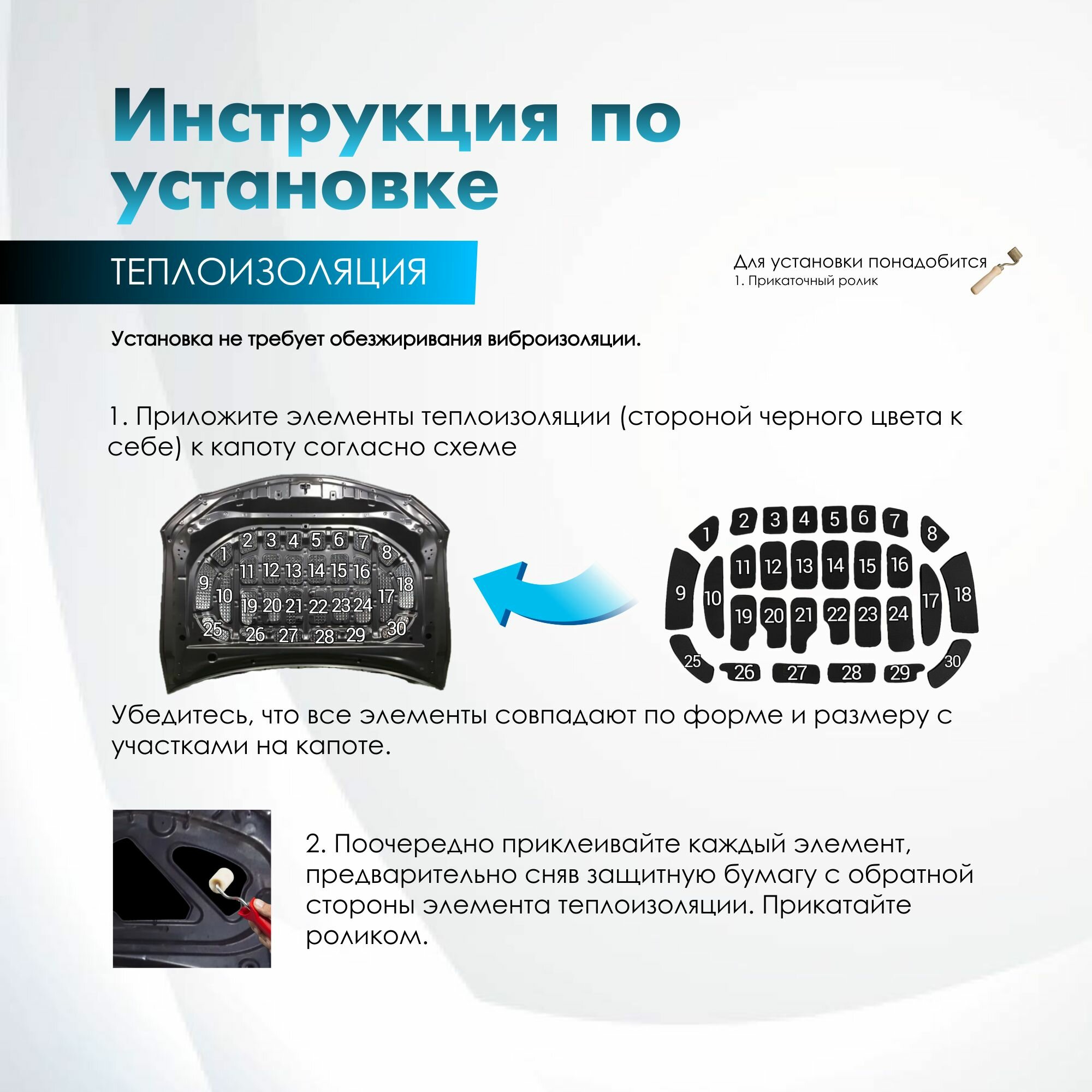 Инструкция по установке

ТЕПЛОИЗОЛЯЦИЯ

Для установки понадобится
1. Прикаточный ролик

Установка не требует обезжиривания виброизоляции.

1. Приложите элементы теплоизоляции (стороной черного цвета к себе) к капоту согласно схеме

1 2 3 4 5 6 7 8 9 10 11 12 13 14 15 16 17 18 19 20 21 22 23 24 25 26 27 28 29 30

1 2 3 4 5 6 7 8 9 10 11 12 13 14 15 16 17 18 19 20 21 22 23 24 25 26 27 28 29 30

Убедитесь, что все элементы совпадают по форме и размеру с участками на капоте.

2. Поочередно приклеивайте каждый элемент, предварительно сняв защитную бумагу с обратной стороны элемента теплоизоляции. Прикатайте роликом.